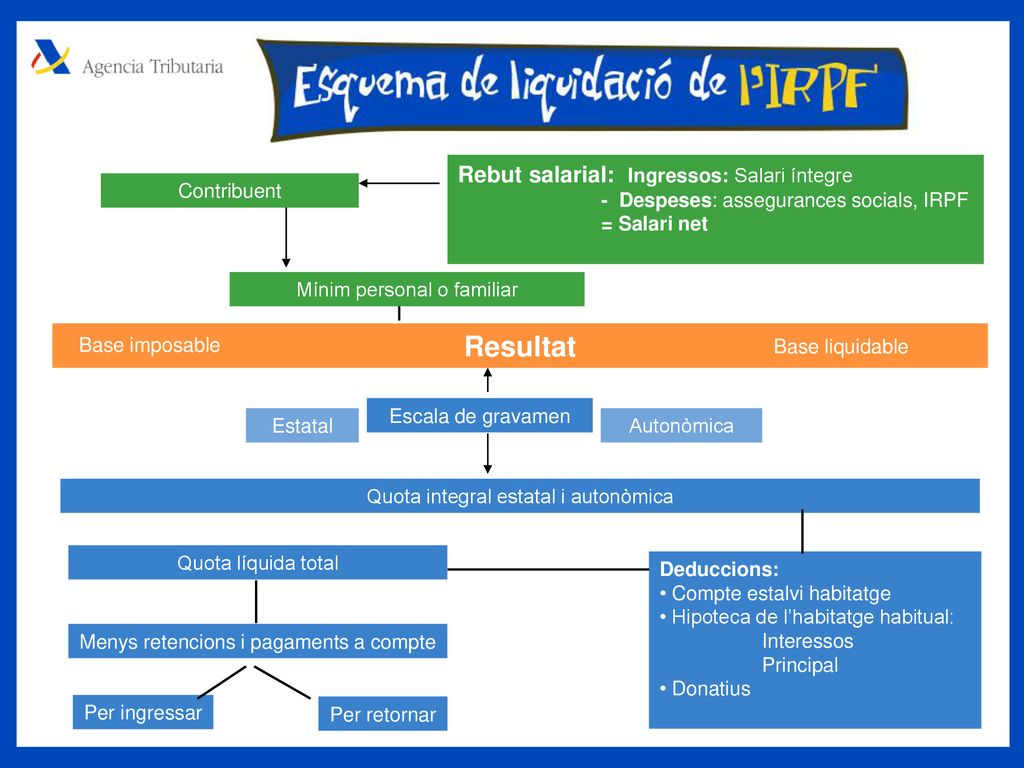 Agencia Tributaria

Esquema de liquidació de l'IRPF

Contribuent

Rebut salarial: Ingressos: Salari íntegre
- Despeses: assegurances socials, IRPF
= Salari net

Mínim personal o familiar

Base imposable

Resultat

Base liquidable

Estatal

Escala de gravamen

Autonòmica

Quota integral estatal i autonòmica

Quota líquida total

Menys retencions i pagaments a compte

Per ingressar

Per retornar

Deduccions:
• Compte estalvi habitatge
• Hipoteca de l'habitatge habitual:
Interessos
Principal
• Donatius